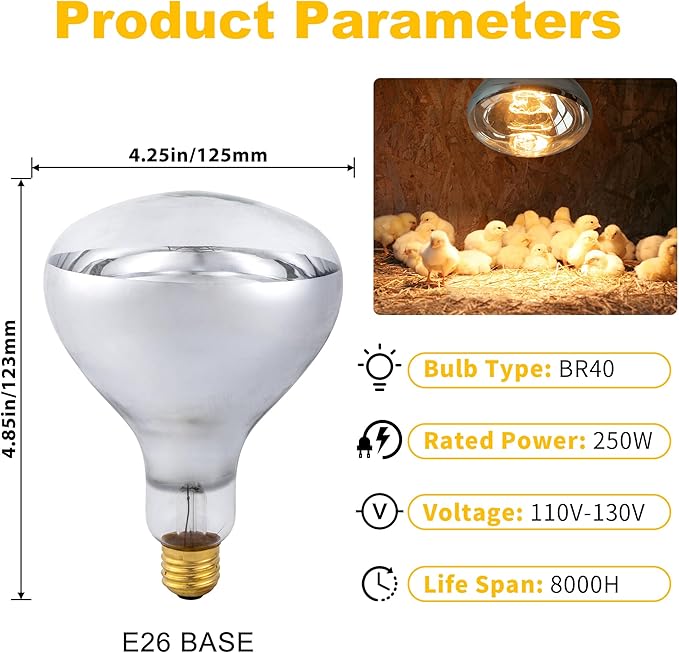 Product Parameters

4.25in/125mm

4.85in/123mm

E26 BASE

Bulb Type: BR40

Rated Power: 250W

V

Voltage: 110V-130V

Life Span: 8000H